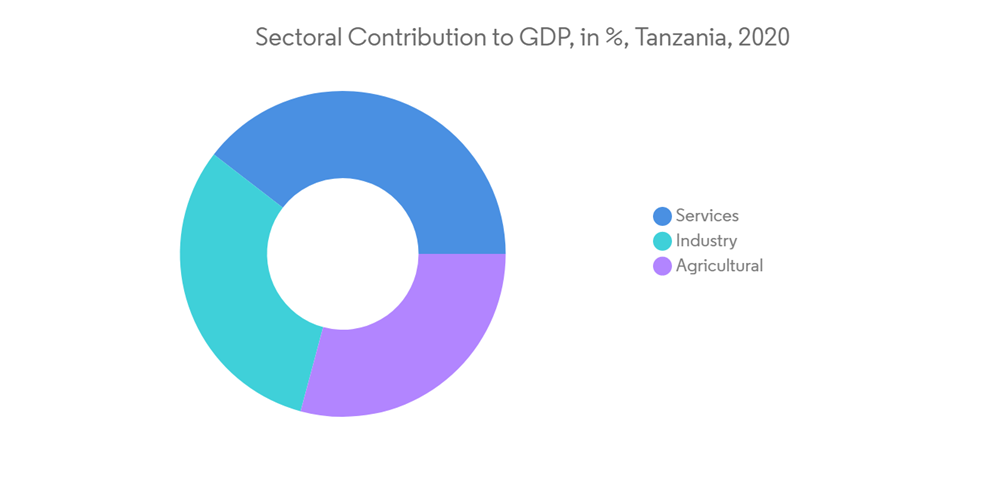 Sectoral Contribution to GDP, in %, Tanzania, 2020

Services
Industry
Agricultural